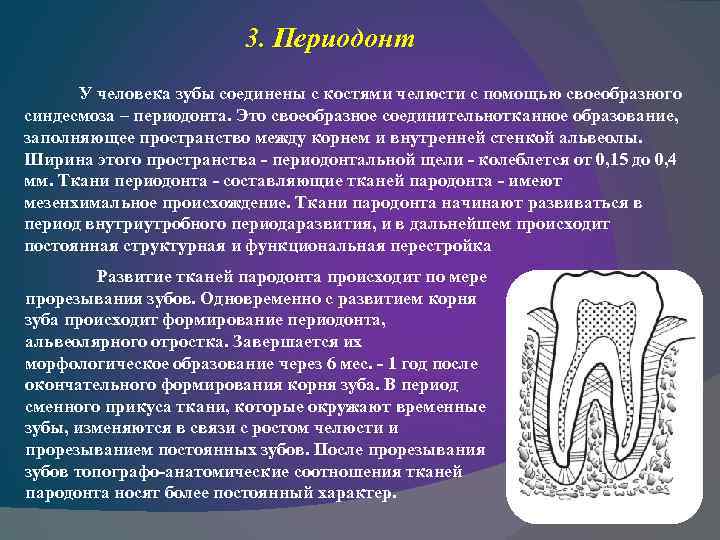 3. Периодонт

У человека зубы соединены с костями челюсти с помощью своеобразного синдесмоза – периодонта. Это своеобразное соединительнотканное образование, заполняющее пространство между корнем и внутренней стенкой альвеолы. Ширина этого пространства - периодонтальной щели - колеблется от 0,15 до 0,4 мм. Ткани периодонта - составляющие тканей пародонта - имеют мезенхимальное происхождение. Ткани пародонта начинают развиваться в период внутриутробного периодаразвития, и в дальнейшем происходит постоянная структурная и функциональная перестройка

Развитие тканей пародонта происходит по мере прорезывания зубов. Одновременно с развитием корня зуба происходит формирование периодонта, альвеолярного отростка. Завершается их морфологическое образование через 6 мес. - 1 год после окончательного формирования корня зуба. В период сменного прикуса ткани, которые окружают временные зубы, изменяются в связи с ростом челюсти и прорезыванием постоянных зубов. После прорезывания зубов топографо-анатомические соотношения тканей пародонта носят более постоянный характер.